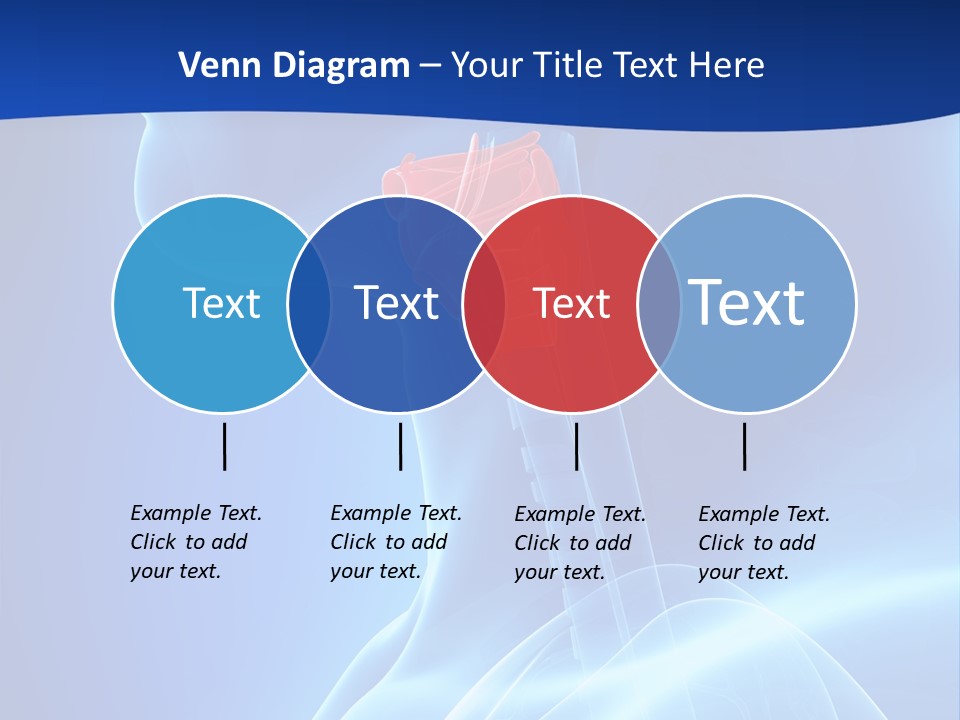 Venn Diagram – Your Title Text Here

Text

Text

Text

Text

Example Text. Click to add your text.

Example Text. Click to add your text.

Example Text. Click to add your text.

Example Text. Click to add your text.